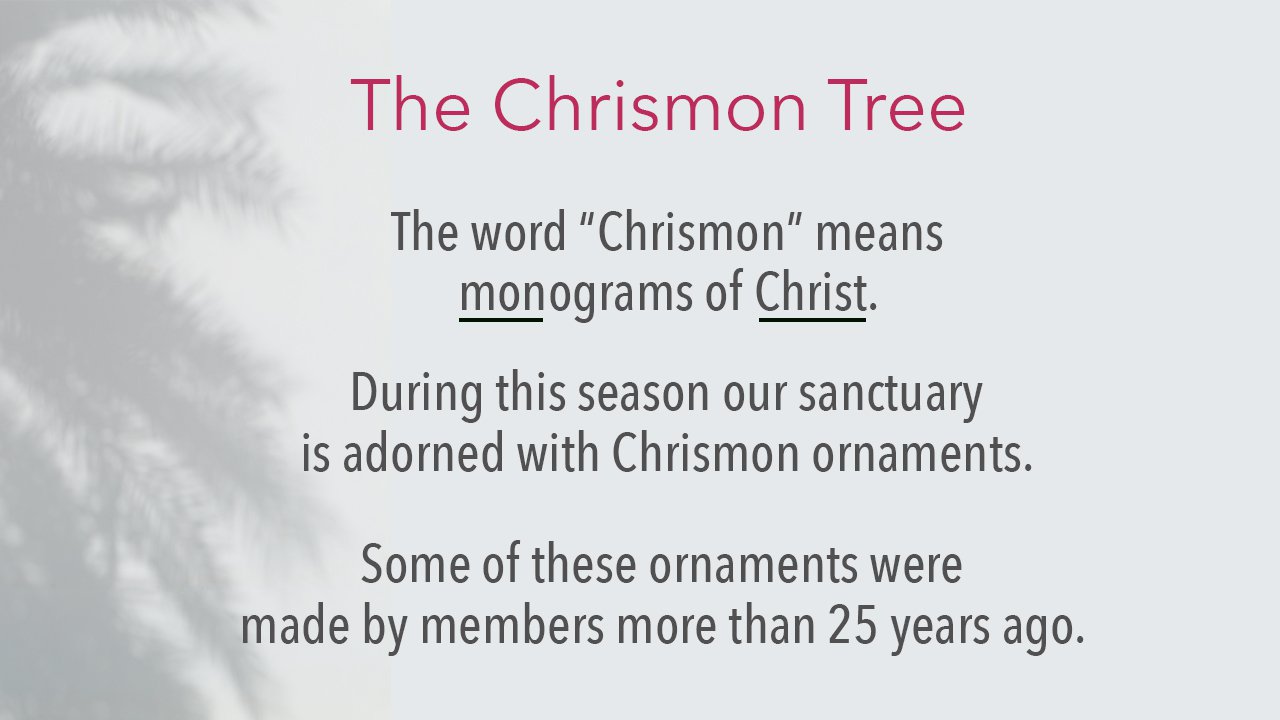 The Chrismon Tree

The word “Chrismon” means monograms of Christ.

During this season our sanctuary is adorned with Chrismon ornaments.

Some of these ornaments were made by members more than 25 years ago.